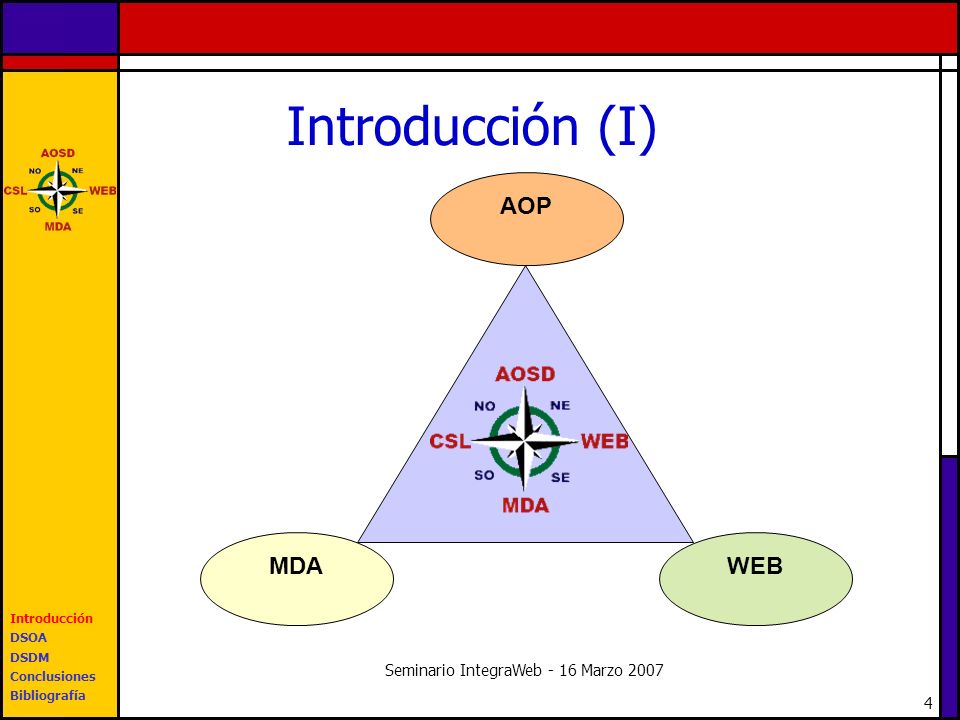 AOSD
NO NE
CSL WEB
SO SE
MDA

Introducción (I)

AOP

AOSD
NO NE
CSL WEB
SO SE
MDA

MDA

WEB

Introducción
DSOA
DSDM
Conclusiones
Bibliografía

Seminario IntegraWeb - 16 Marzo 2007

4